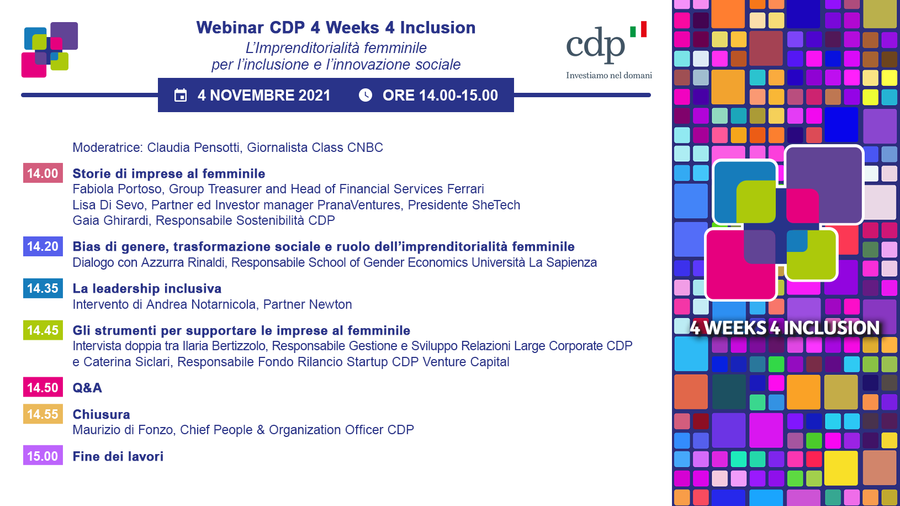 Webinar CDP 4 Weeks 4 Inclusion

L'Imprenditorialità femminile per l'inclusione e l'innovazione sociale

cdp

Investiamo nel domani

4 NOVEMBRE 2021 ORE 14.00-15.00

Moderatrice: Claudia Pensotti, Giornalista Class CNBC

14.00 Storie di imprese al femminile
Fabiola Portoso, Group Treasurer and Head of Financial Services Ferrari
Lisa Di Sevo, Partner ed Investor manager PranaVentures, Presidente SheTech
Gaia Ghirardi, Responsabile Sostenibilità CDP

14.20 Bias di genere, trasformazione sociale e ruolo dell'imprenditorialità femminile
Dialogo con Azzurra Rinaldi, Responsabile School of Gender Economics Università La Sapienza

14.35 La leadership inclusiva
Intervento di Andrea Notarnicola, Partner Newton

14.45 Gli strumenti per supportare le imprese al femminile
Intervista doppia tra Ilaria Bertizzolo, Responsabile Gestione e Sviluppo Relazioni Large Corporate CDP e Caterina Siclari, Responsabile Fondo Rilancio Startup CDP Venture Capital

14.50 Q&A

14.55 Chiusura
Maurizio di Fonzo, Chief People & Organization Officer CDP

15.00 Fine dei lavori

4 WEEKS 4 INCLUSION